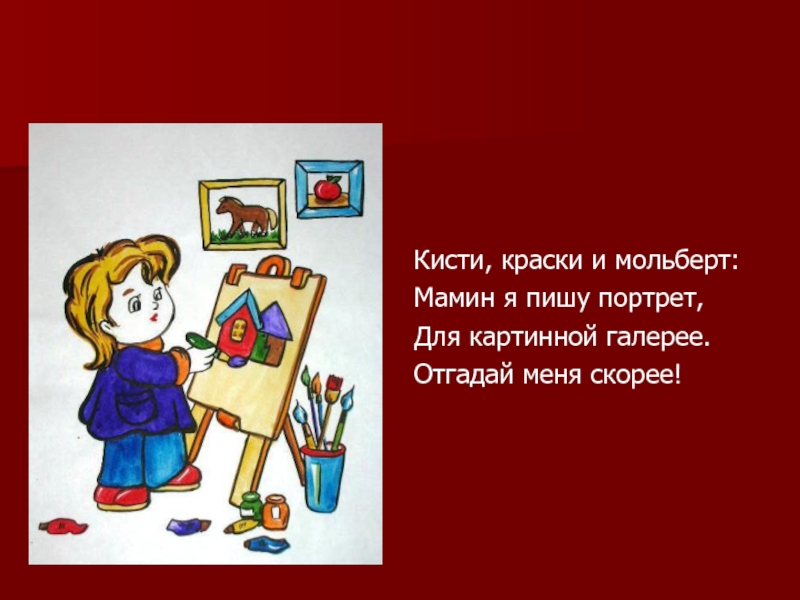 Кисти, краски и мольберт:
Мамин я пишу портрет,
Для картинной галерее.
Отгадай меня скорее!